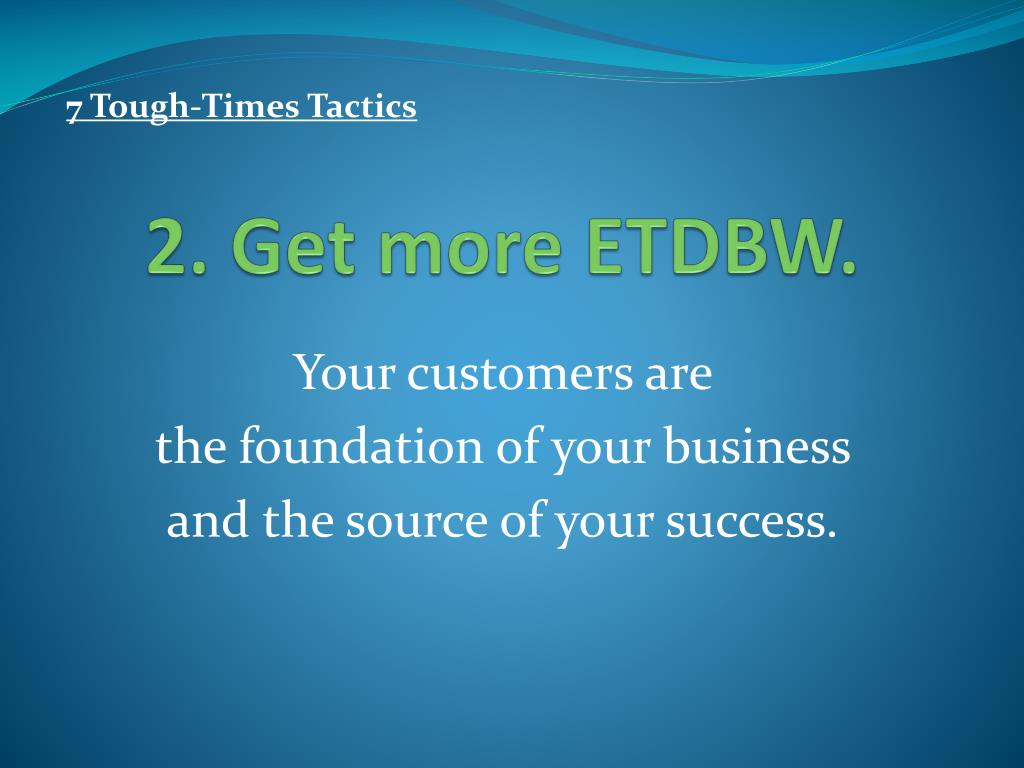 7 Tough-Times Tactics

2. Get more ETDBW.

Your customers are the foundation of your business and the source of your success.